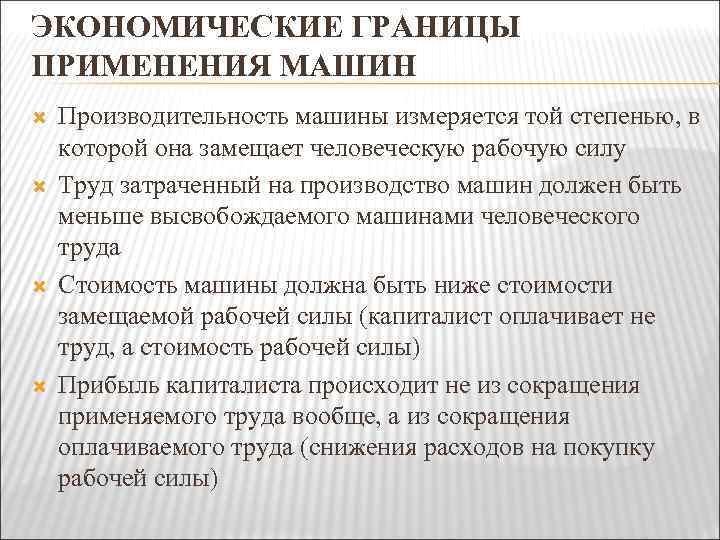 ЭКОНОМИЧЕСКИЕ ГРАНИЦЫ ПРИМЕНЕНИЯ МАШИН

Производительность машины измеряется той степенью, в которой она замещает человеческую рабочую силу

Труд затраченный на производство машин должен быть меньше высвобождаемого машинами человеческого труда

Стоимость машины должна быть ниже стоимости замещаемой рабочей силы (капиталист оплачивает не труд, а стоимость рабочей силы)

Прибыль капиталиста происходит не из сокращения применяемого труда вообще, а из сокращения оплачиваемого труда (снижения расходов на покупку рабочей силы)